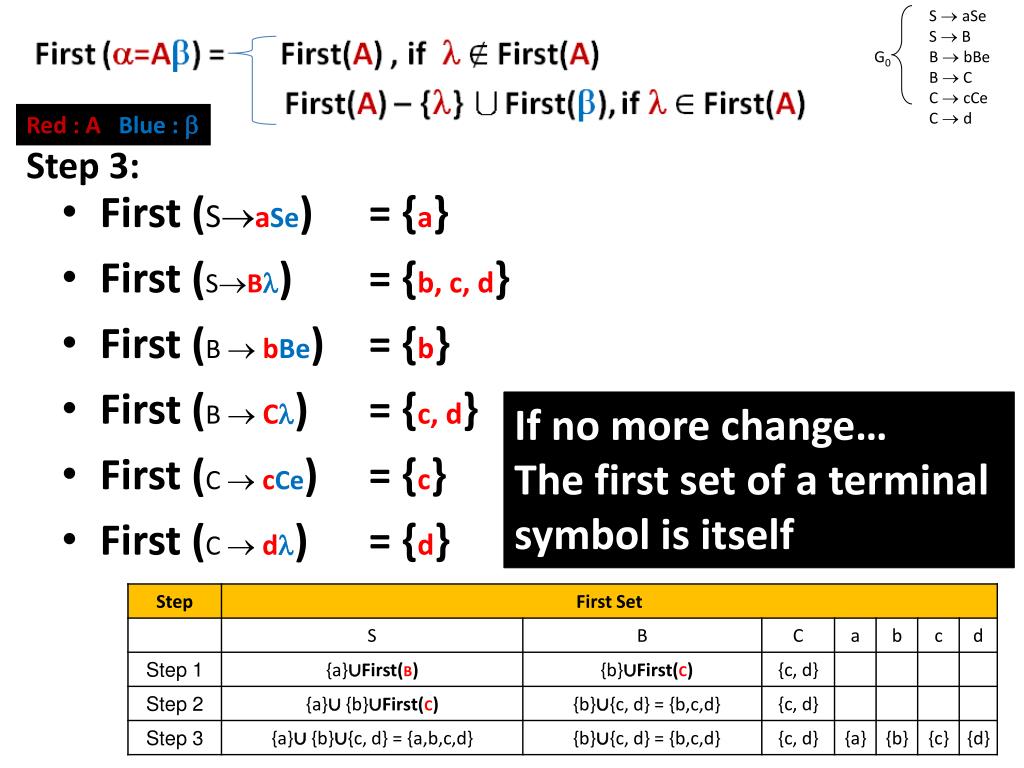 First ($\alpha$=A$\beta$) = First(A) , if $\lambda \notin$ First(A)
First(A) – {$\lambda$} $\cup$ First($\beta$), if $\lambda \in$ First(A)

$G_0$
S $\rightarrow$ aSe
S $\rightarrow$ B
B $\rightarrow$ bBe
B $\rightarrow$ C
C $\rightarrow$ cCe
C $\rightarrow$ d

Red : A Blue : $\beta$

Step 3:
• First (S$\rightarrow$aSe) = {a}
• First (S$\rightarrow$B$\lambda$) = {b, c, d}
• First (B $\rightarrow$ bBe) = {b}
• First (B $\rightarrow$ C$\lambda$) = {c, d}
• First (C $\rightarrow$ cCe) = {c}
• First (C $\rightarrow$ d$\lambda$) = {d}

If no more change… The first set of a terminal symbol is itself

| Step | First Set | | | | | | |
|---|---|---|---|---|---|---|---|
| | S | B | C | a | b | c | d |
| Step 1 | {a}∪First(B) | {b}∪First(C) | {c, d} | | | | |
| Step 2 | {a}∪ {b}∪First(C) | {b}∪{c, d} = {b,c,d} | {c, d} | | | | |
| Step 3 | {a}∪ {b}∪{c, d} = {a,b,c,d} | {b}∪{c, d} = {b,c,d} | {c, d} | {a} | {b} | {c} | {d} |